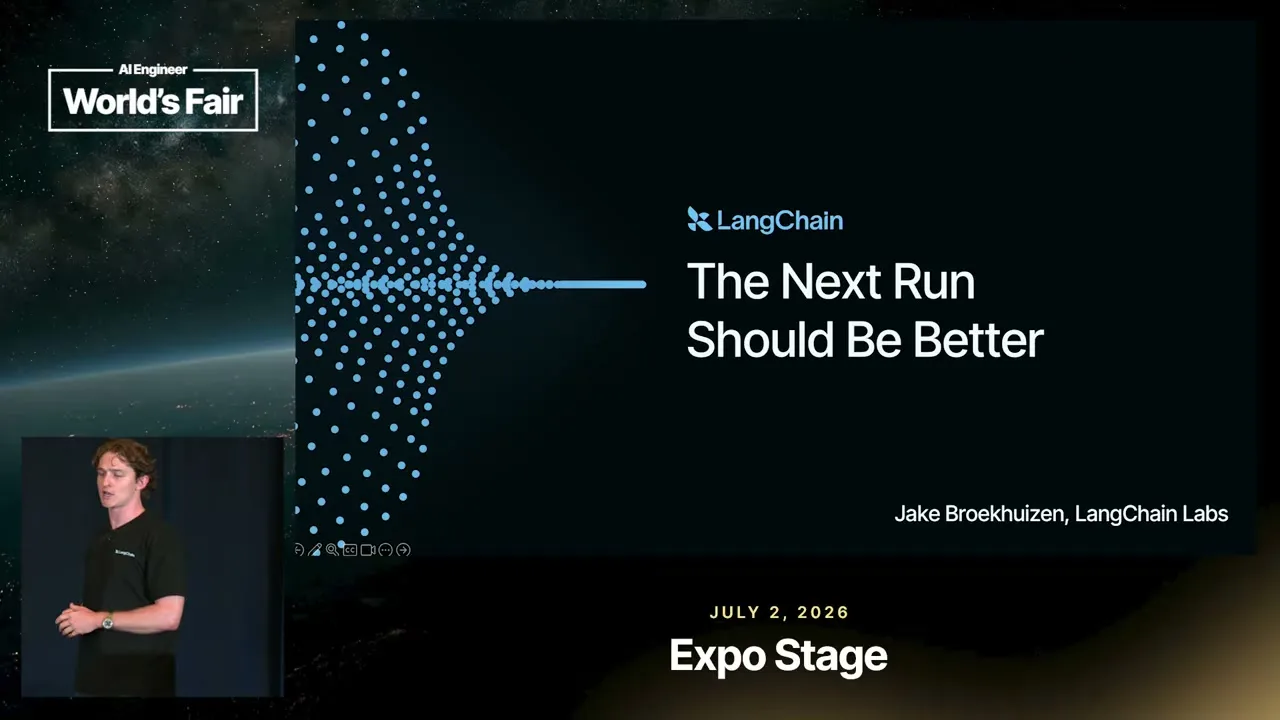 AI Engineer
World's Fair

LangChain

The Next Run Should Be Better

Jake Broekhuizen, LangChain Labs

JULY 2, 2026

Expo Stage